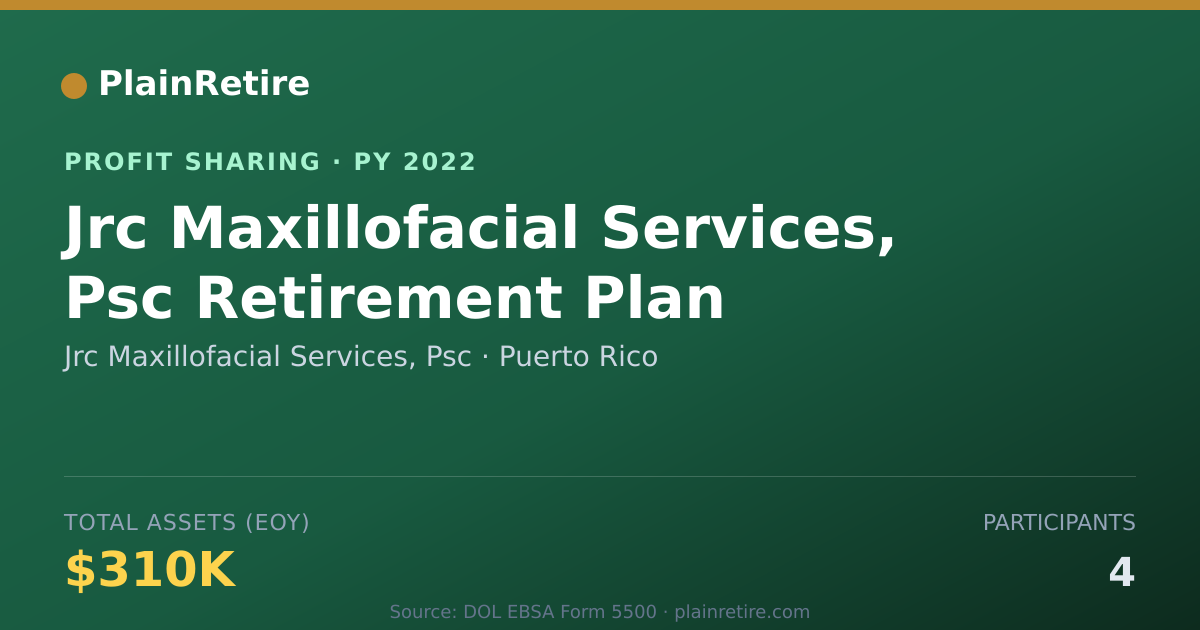 PlainRetire

PROFIT SHARING · PY 2022

Jrc Maxillofacial Services, Psc Retirement Plan

Jrc Maxillofacial Services, Psc · Puerto Rico

TOTAL ASSETS (EOY)

$310K

PARTICIPANTS

4

Source: DOL EBSA Form 5500 · plainretire.com